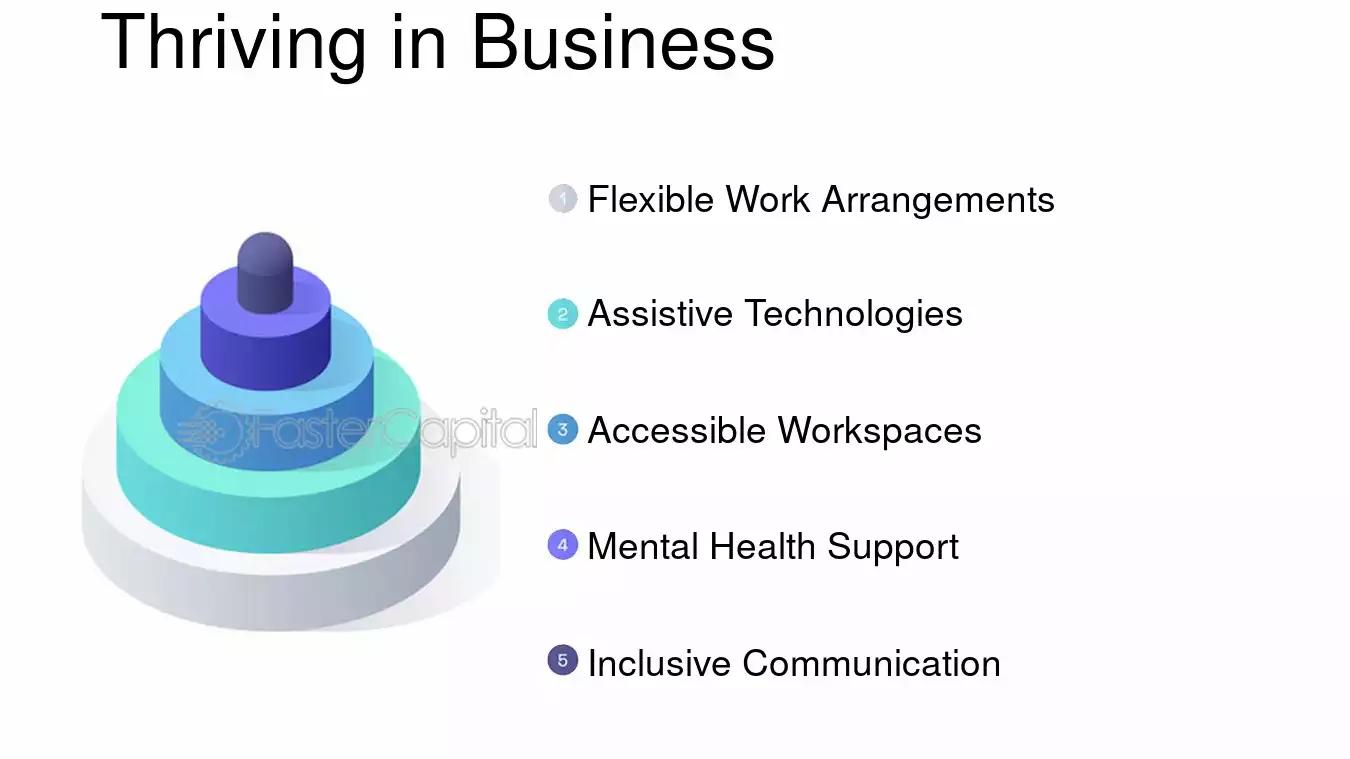 Thriving in Business

1 Flexible Work Arrangements

2 Assistive Technologies

3 Accessible Workspaces

4 Mental Health Support

5 Inclusive Communication

FasterCapital